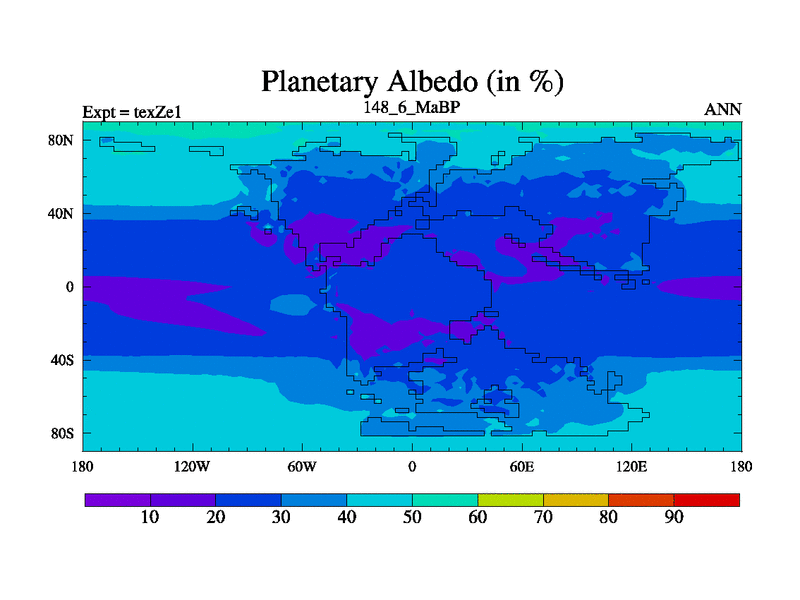 Planetary Albedo (in %)

Expt = texZe1
148_6_MaBP
ANN

80N
40N
0
40S
80S

180
120W
60W
0
60E
120E
180

10
20
30
40
50
60
70
80
90